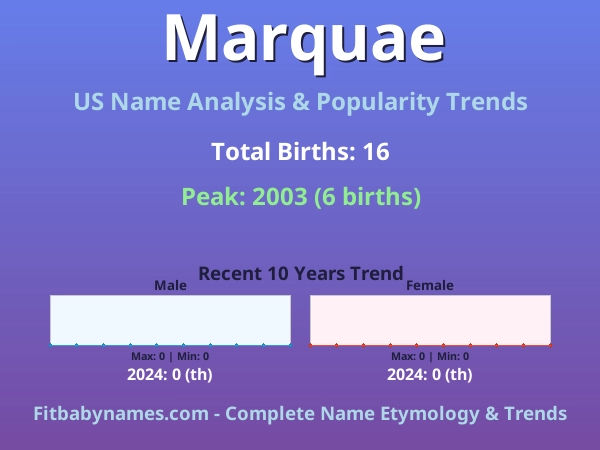 Marquae

US Name Analysis & Popularity Trends

Total Births: 16

Peak: 2003 (6 births)

Recent 10 Years Trend

Male

Max: 0 | Min: 0

2024: 0 (th)

Female

Max: 0 | Min: 0

2024: 0 (th)

Fitbabynames.com - Complete Name Etymology & Trends